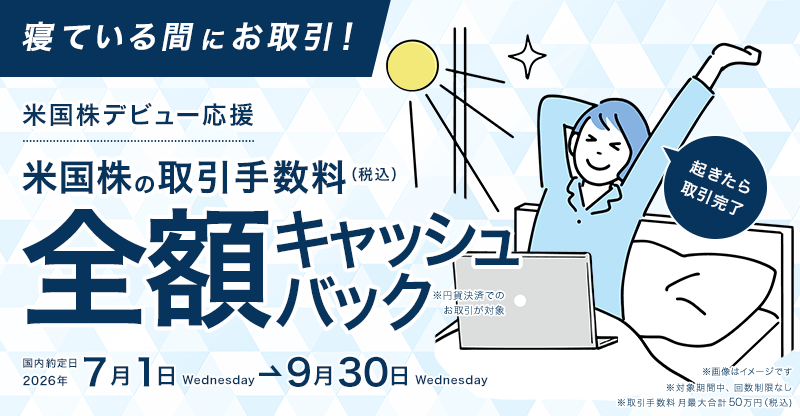 寝ている間にお取引！

米国株デビュー応援

米国株の取引手数料（税込）

全額キャッシュバック

※円貨決済でのお取引が対象

起きたら取引完了

国内約定日 2026年 7月1日 Wednesday → 9月30日 Wednesday

※画像はイメージです
※対象期間中、回数制限なし
※取引手数料 月最大合計 50万円（税込）